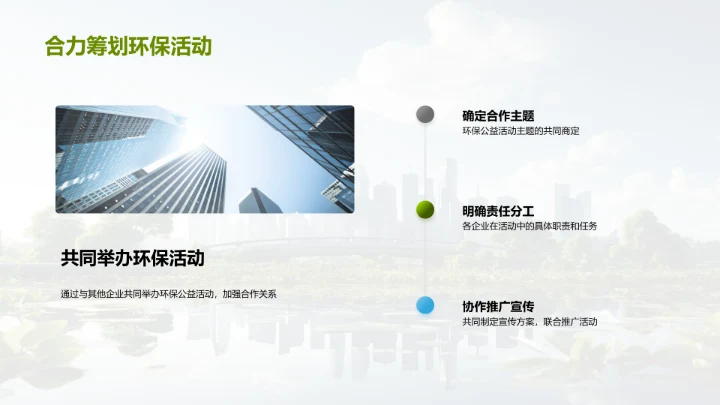 合力筹划环保活动

共同举办环保活动

通过与其他企业共同举办环保公益活动，加强合作关系

确定合作主题

环保公益活动主题的共同商定

明确责任分工

各企业在活动中的具体职责和任务

协作推广宣传

共同制定宣传方案，联合推广活动